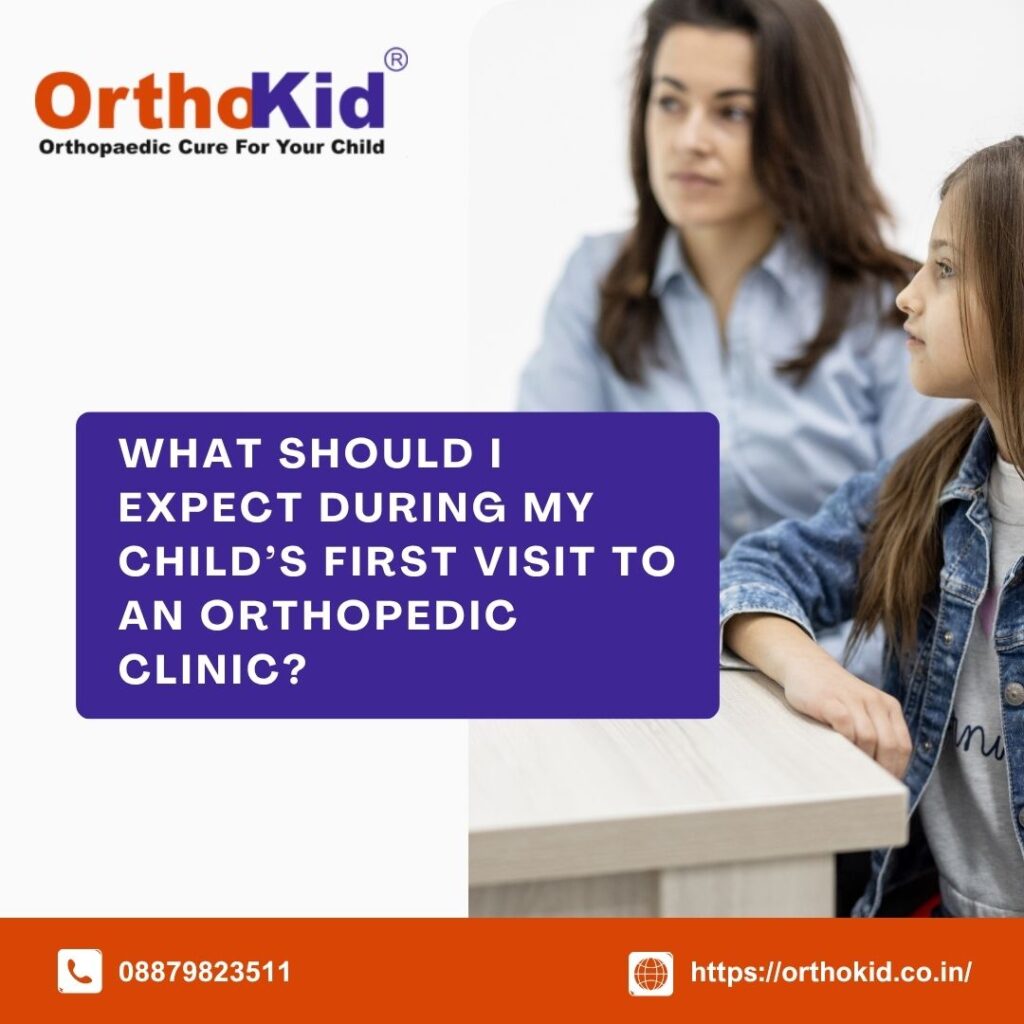 OrthoKid®
Orthopaedic Cure For Your Child

WHAT SHOULD I EXPECT DURING MY CHILD'S FIRST VISIT TO AN ORTHOPEDIC CLINIC?

08879823511

https://orthokid.co.in/